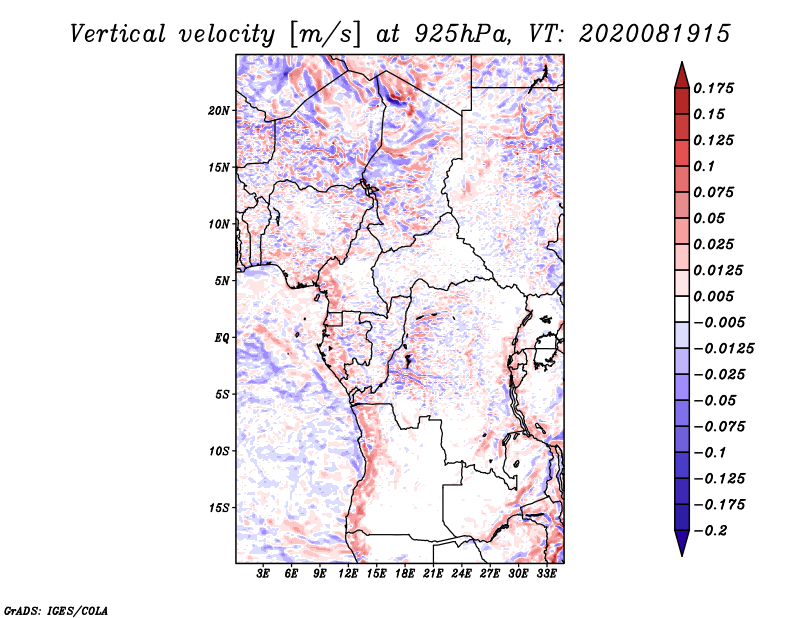 Vertical velocity [m/s] at 925hPa, VT: 2020081915

20N
15N
10N
5N
EQ
5S
10S
15S

3E 6E 9E 12E 15E 18E 21E 24E 27E 30E 33E

0.175
0.15
0.125
0.1
0.075
0.05
0.025
0.0125
0.005
−0.005
−0.0125
−0.025
−0.05
−0.075
−0.1
−0.125
−0.175
−0.2

GrADS: IGES/COLA